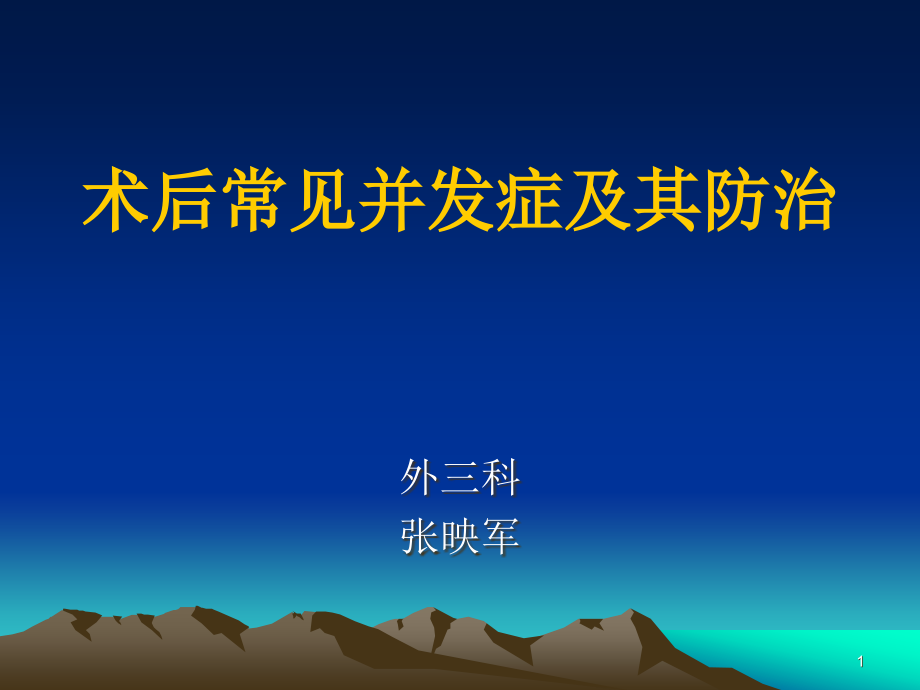 术后常见并发症及其防治

外三科
张映军

1